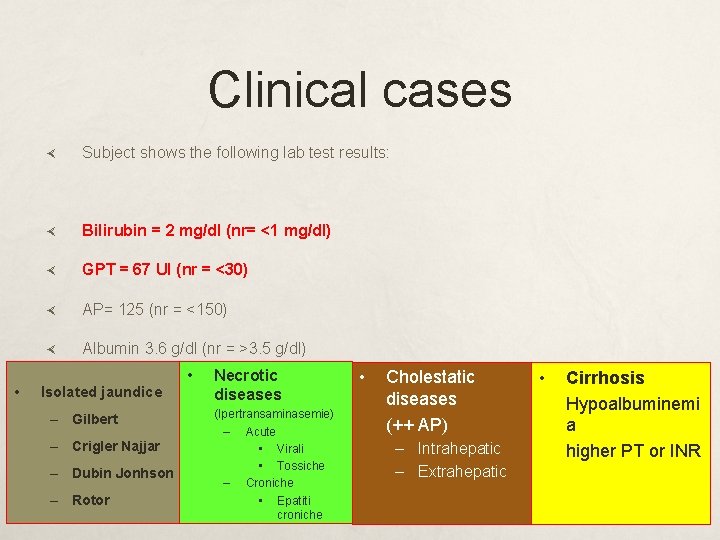 Clinical cases

Subject shows the following lab test results:

Bilirubin = 2 mg/dl (nr= <1 mg/dl)

GPT = 67 UI (nr = <30)

AP= 125 (nr = <150)

Albumin 3.6 g/dl (nr = >3.5 g/dl)

• Isolated jaundice
– Gilbert
– Crigler Najjar
– Dubin Jonhson
– Rotor

• Necrotic diseases
(Ipertransaminasemie)
– Acute
• Virali
• Tossiche
– Croniche
• Epatiti croniche

• Cholestatic diseases
(++ AP)
– Intrahepatic
– Extrahepatic

• Cirrhosis
Hypoalbuminemia
higher PT or INR